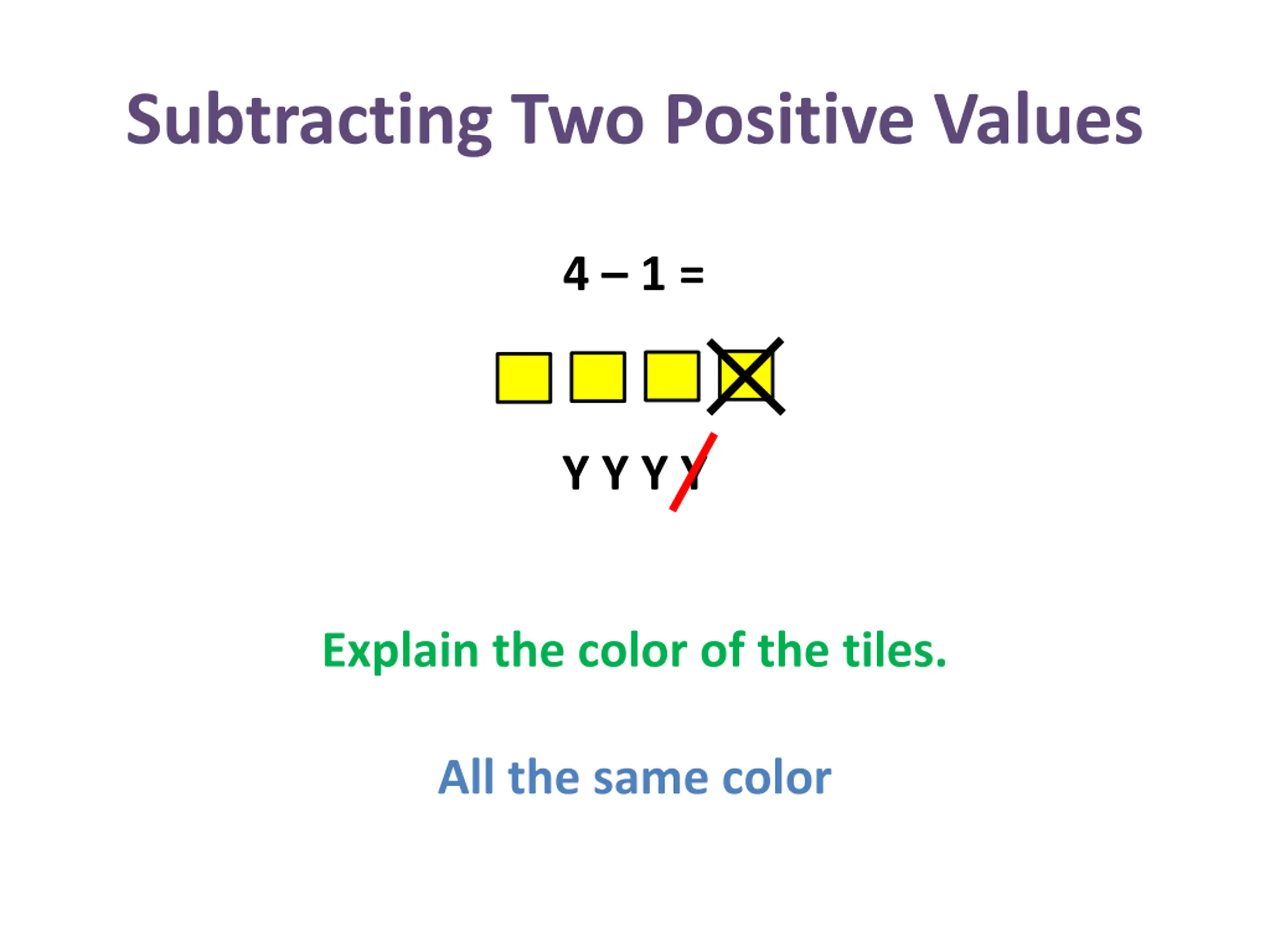 Subtracting Two Positive Values

$4 - 1 =$

Y Y Y Y

Explain the color of the tiles.

All the same color